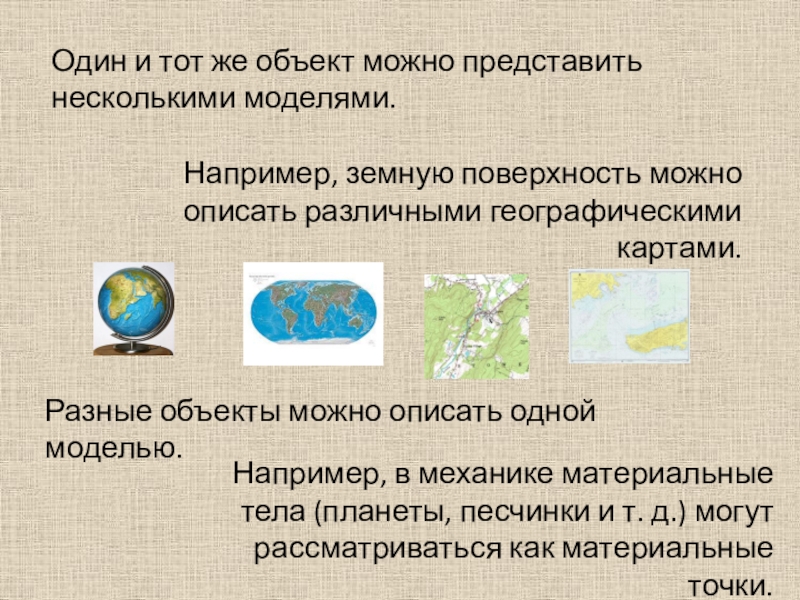 Один и тот же объект можно представить несколькими моделями.

Например, земную поверхность можно описать различными географическими картами.

Разные объекты можно описать одной моделью.

Например, в механике материальные тела (планеты, песчинки и т. д.) могут рассматриваться как материальные точки.